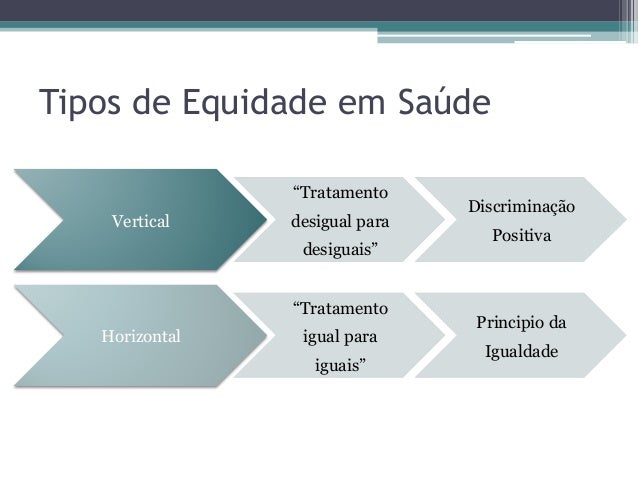 Tipos de Equidade em Saúde

Vertical

“Tratamento desigual para desiguais”

Discriminação Positiva

Horizontal

“Tratamento igual para iguais”

Principio da Igualdade